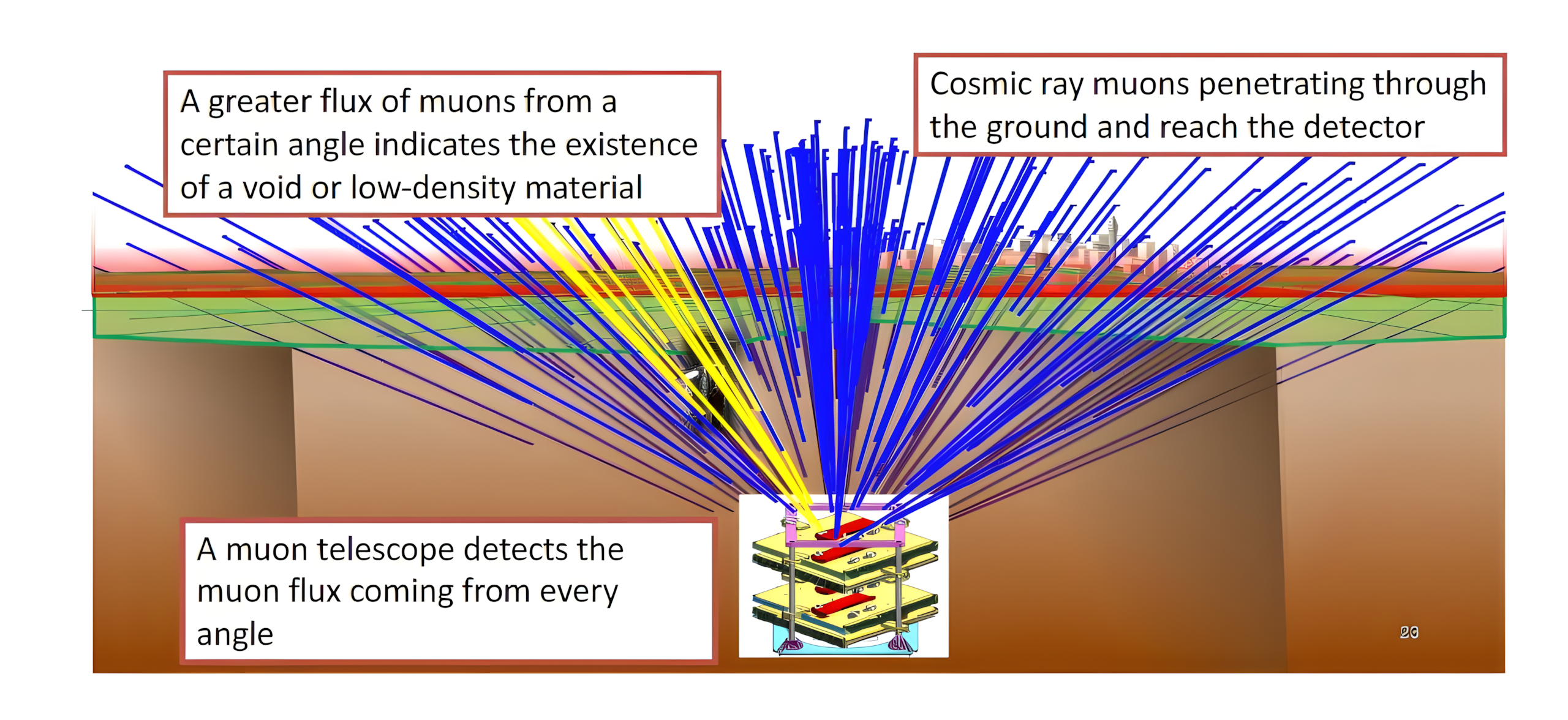 A greater flux of muons from a certain angle indicates the existence of a void or low-density material

Cosmic ray muons penetrating through the ground and reach the detector

A muon telescope detects the muon flux coming from every angle

20